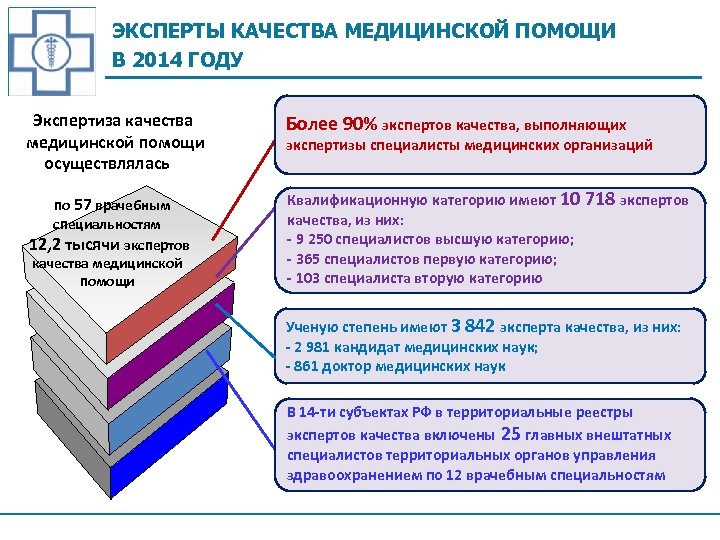 ЭКСПЕРТЫ КАЧЕСТВА МЕДИЦИНСКОЙ ПОМОЩИ В 2014 ГОДУ

Экспертиза качества медицинской помощи осуществлялась

по 57 врачебным специальностям
12,2 тысячи экспертов качества медицинской помощи

Более 90% экспертов качества, выполняющих экспертизы специалисты медицинских организаций

Квалификационную категорию имеют 10 718 экспертов качества, из них:
- 9 250 специалистов высшую категорию;
- 365 специалистов первую категорию;
- 103 специалиста вторую категорию

Ученую степень имеют 3 842 эксперта качества, из них:
- 2 981 кандидат медицинских наук;
- 861 доктор медицинских наук

В 14-ти субъектах РФ в территориальные реестры экспертов качества включены 25 главных внештатных специалистов территориальных органов управления здравоохранением по 12 врачебным специальностям